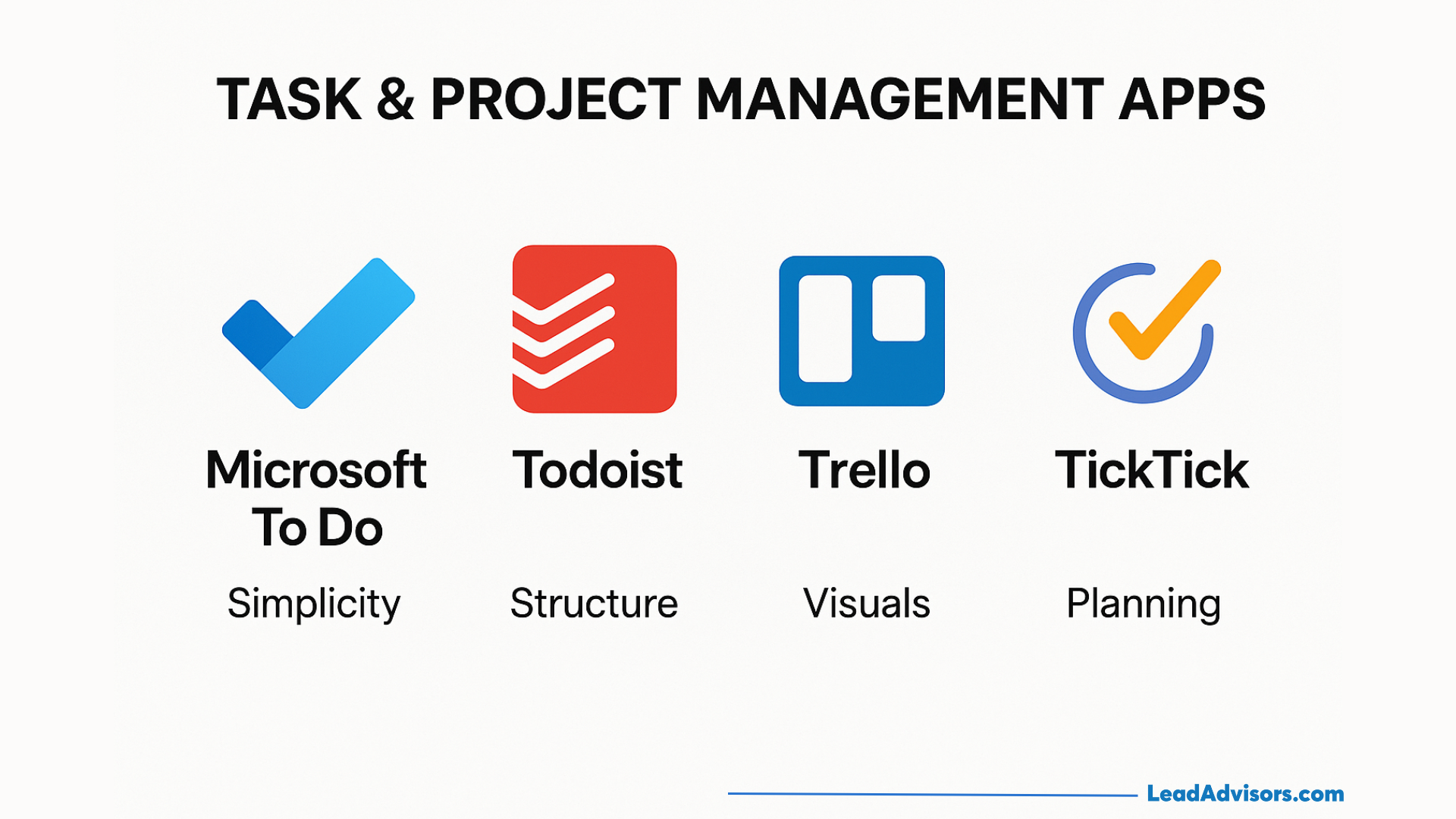 TASK & PROJECT MANAGEMENT APPS

Microsoft To Do

Simplicity

Todoist

Structure

Trello

Visuals

TickTick

Planning

LeadAdvisors.com